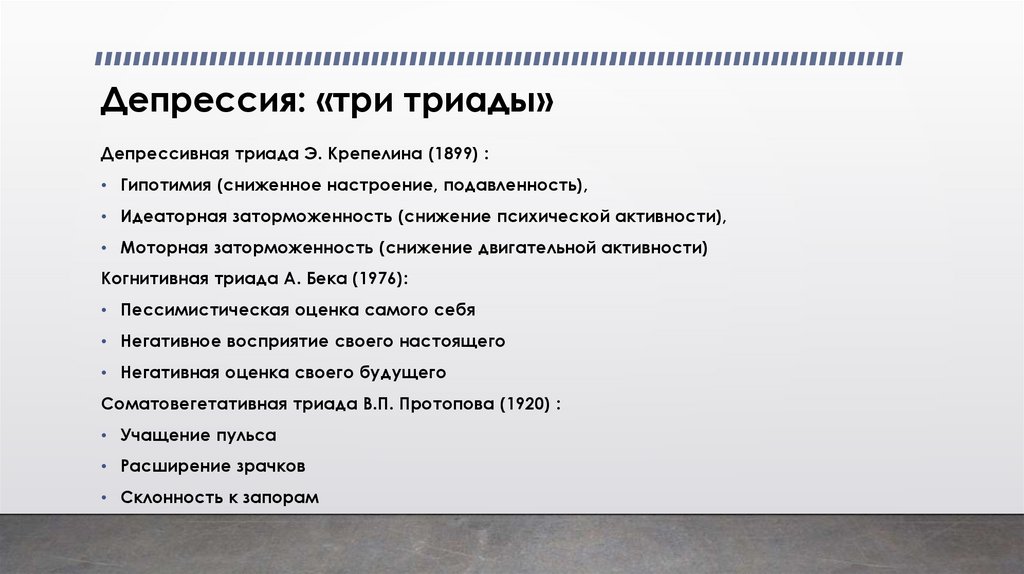 Депрессия: «три триады»

Депрессивная триада Э. Крепелина (1899) :

• Гипотимия (сниженное настроение, подавленность),

• Идеаторная заторможенность (снижение психической активности),

• Моторная заторможенность (снижение двигательной активности)

Когнитивная триада А. Бека (1976):

• Пессимистическая оценка самого себя

• Негативное восприятие своего настоящего

• Негативная оценка своего будущего

Соматовегетативная триада В.П. Протопова (1920) :

• Учащение пульса

• Расширение зрачков

• Склонность к запорам